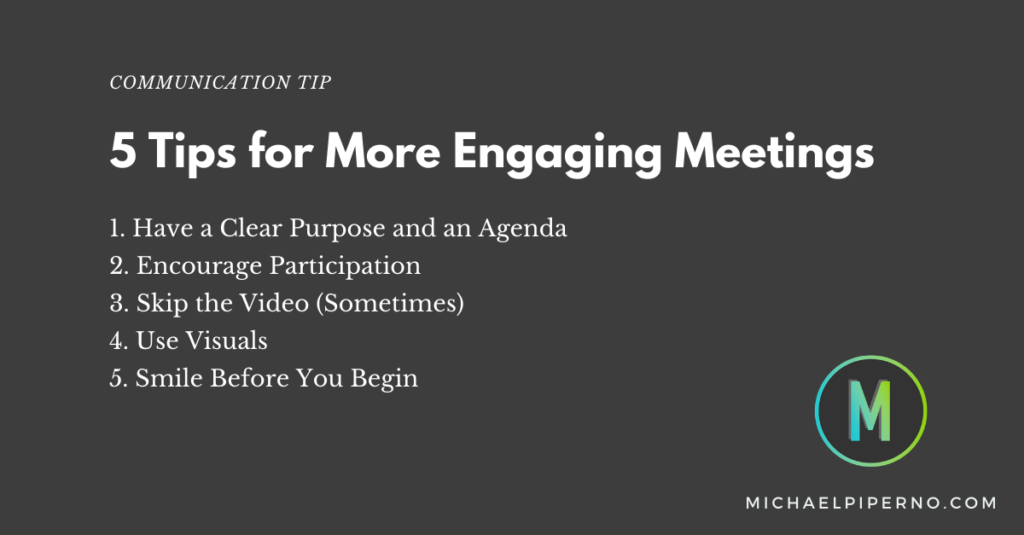 COMMUNICATION TIP

5 Tips for More Engaging Meetings

1. Have a Clear Purpose and an Agenda
2. Encourage Participation
3. Skip the Video (Sometimes)
4. Use Visuals
5. Smile Before You Begin

M

MICHAELPIPERNO.COM